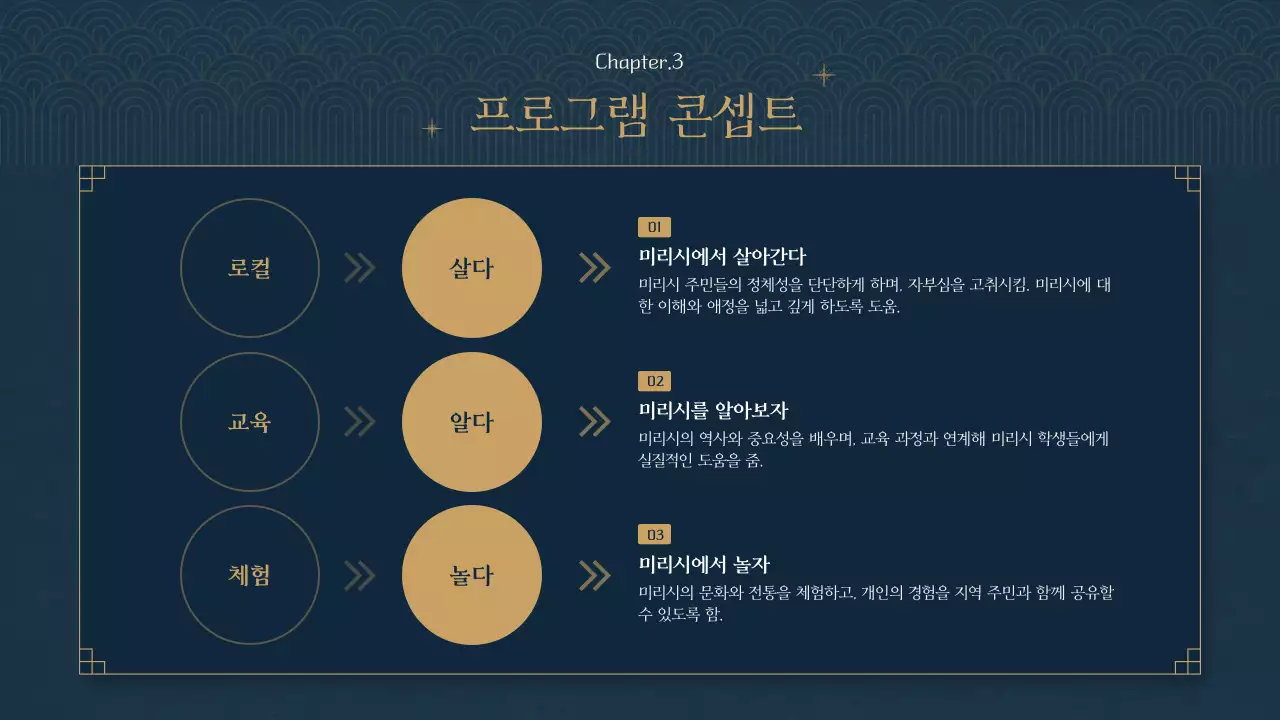 Chapter.3

프로그램 콘셉트

로컬

살다

01

미리시에서 살아간다

미리시 주민들의 정체성을 단단하게 하며, 자부심을 고취시킴. 미리시에 대한 이해와 애정을 넓고 깊게 하도록 도움.

교육

알다

02

미리시를 알아보자

미리시의 역사와 중요성을 배우며, 교육 과정과 연계해 미리시 학생들에게 실질적인 도움을 줌.

체험

놀다

03

미리시에서 놀자

미리시의 문화와 전통을 체험하고, 개인의 경험을 지역 주민과 함께 공유할 수 있도록 함.